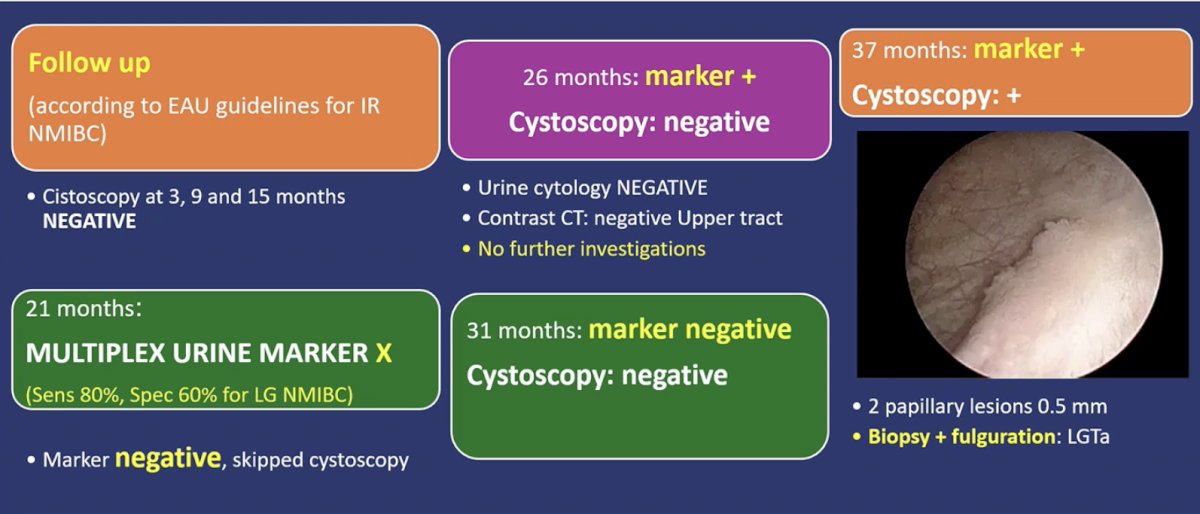 Follow up
(according to EAU guidelines for IR NMIBC)

• Cistoscopy at 3, 9 and 15 months NEGATIVE

21 months:
MULTIPLEX URINE MARKER X
(Sens 80%, Spec 60% for LG NMIBC)

• Marker negative, skipped cystoscopy

26 months: marker +
Cystoscopy: negative

• Urine cytology NEGATIVE
• Contrast CT: negative Upper tract
• No further investigations

31 months: marker negative
Cystoscopy: negative

37 months: marker +
Cystoscopy: +

• 2 papillary lesions 0.5 mm
• Biopsy + fulguration: LGTa